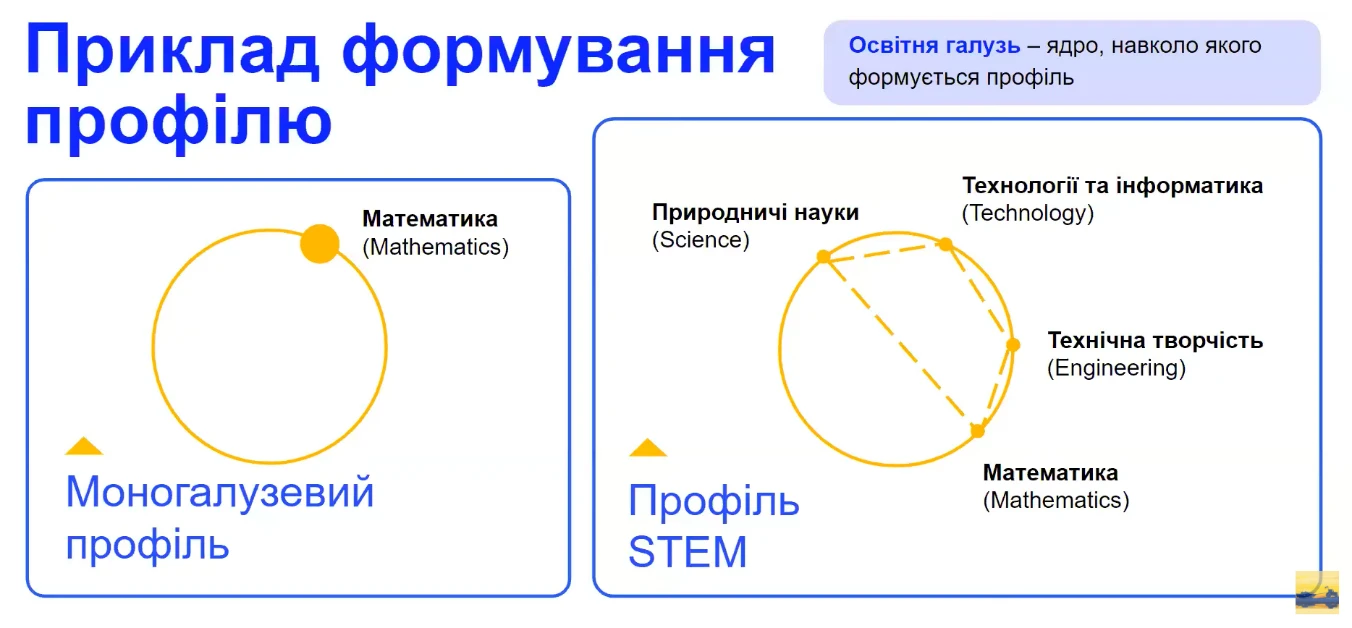 Приклад формування профілю

Освітня галузь – ядро, навколо якого формується профіль

Математика
(Mathematics)

Моногалузевий профіль

Природничі науки
(Science)

Технології та інформатика
(Technology)

Технічна творчість
(Engineering)

Математика
(Mathematics)

Профіль STEM